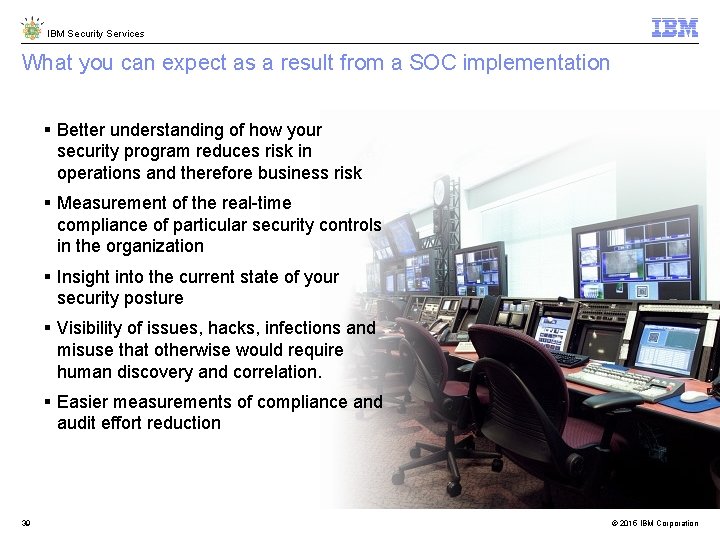 IBM Security Services

IBM

What you can expect as a result from a SOC implementation

▪ Better understanding of how your security program reduces risk in operations and therefore business risk

▪ Measurement of the real-time compliance of particular security controls in the organization

▪ Insight into the current state of your security posture

▪ Visibility of issues, hacks, infections and misuse that otherwise would require human discovery and correlation.

▪ Easier measurements of compliance and audit effort reduction

30

© 2015 IBM Corporation